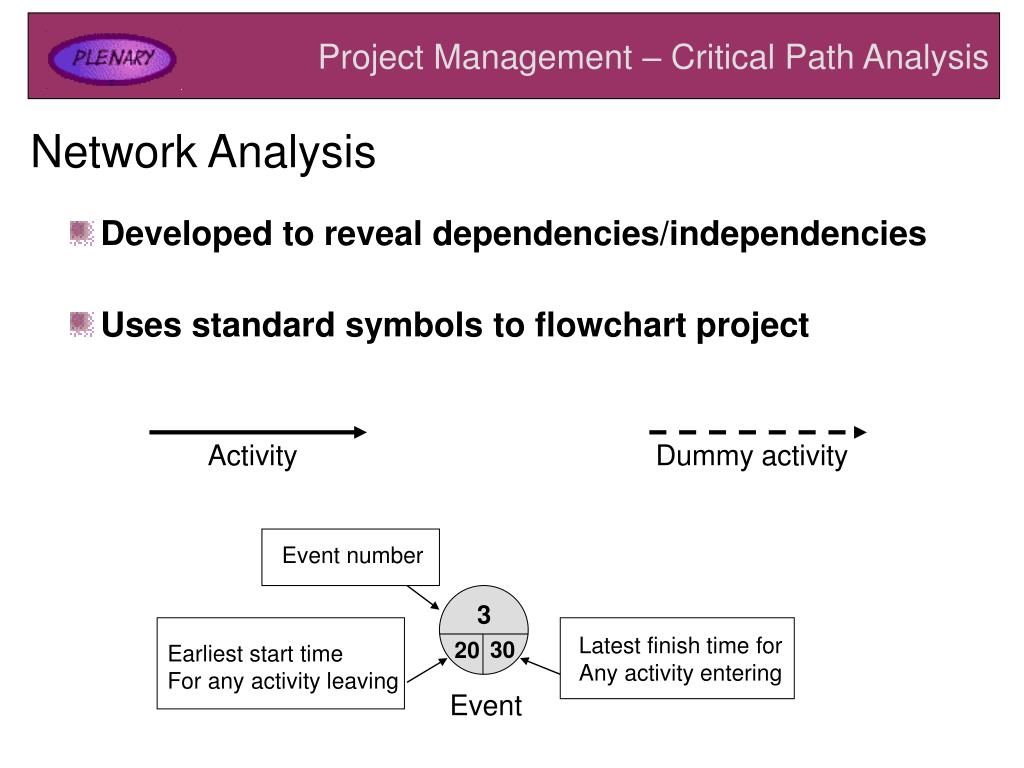 PLENARY

Project Management – Critical Path Analysis

Network Analysis

Developed to reveal dependencies/independencies

Uses standard symbols to flowchart project

Activity

Dummy activity

Event number

3

20 30

Earliest start time
For any activity leaving

Latest finish time for
Any activity entering

Event